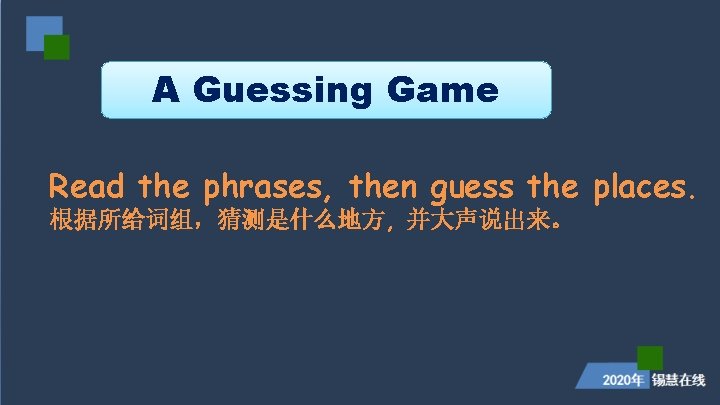 A Guessing Game

Read the phrases, then guess the places.
根据所给词组，猜测是什么地方，并大声说出来。

2020年 锡慧在线